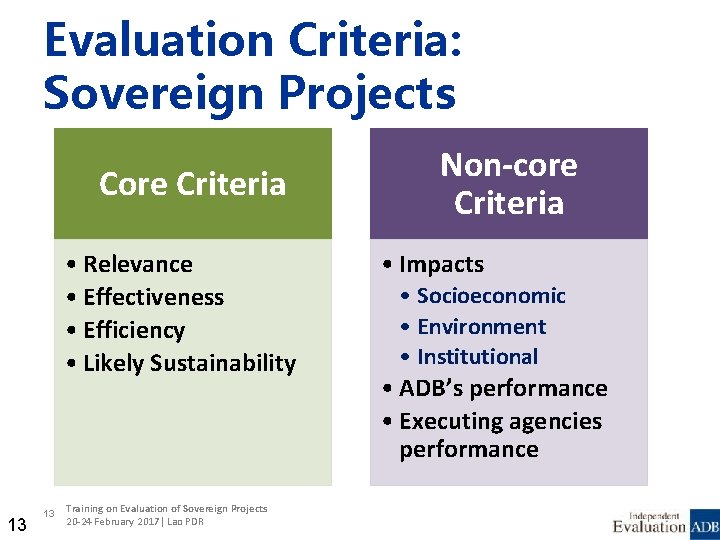 Evaluation Criteria: Sovereign Projects

Core Criteria

• Relevance
• Effectiveness
• Efficiency
• Likely Sustainability

Non-core Criteria

• Impacts
• Socioeconomic
• Environment
• Institutional
• ADB's performance
• Executing agencies performance

13

13 Training on Evaluation of Sovereign Projects
20-24 February 2017 | Lao PDR

Independent Evaluation ADB